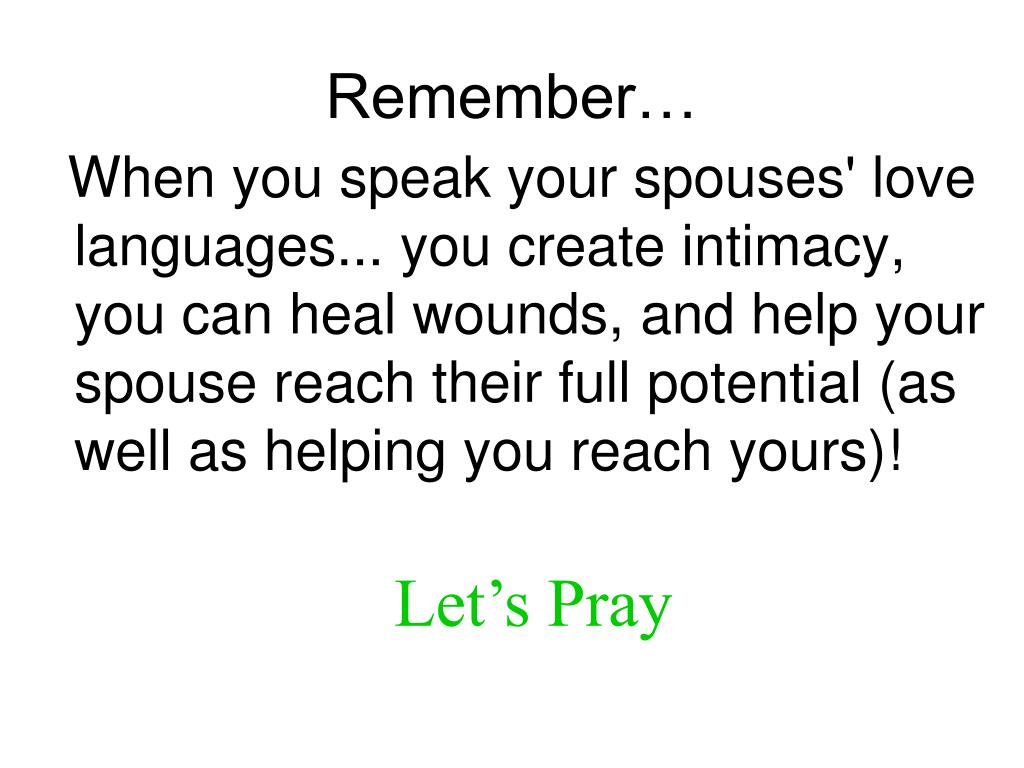 Remember…

When you speak your spouses' love languages... you create intimacy, you can heal wounds, and help your spouse reach their full potential (as well as helping you reach yours)!

Let’s Pray